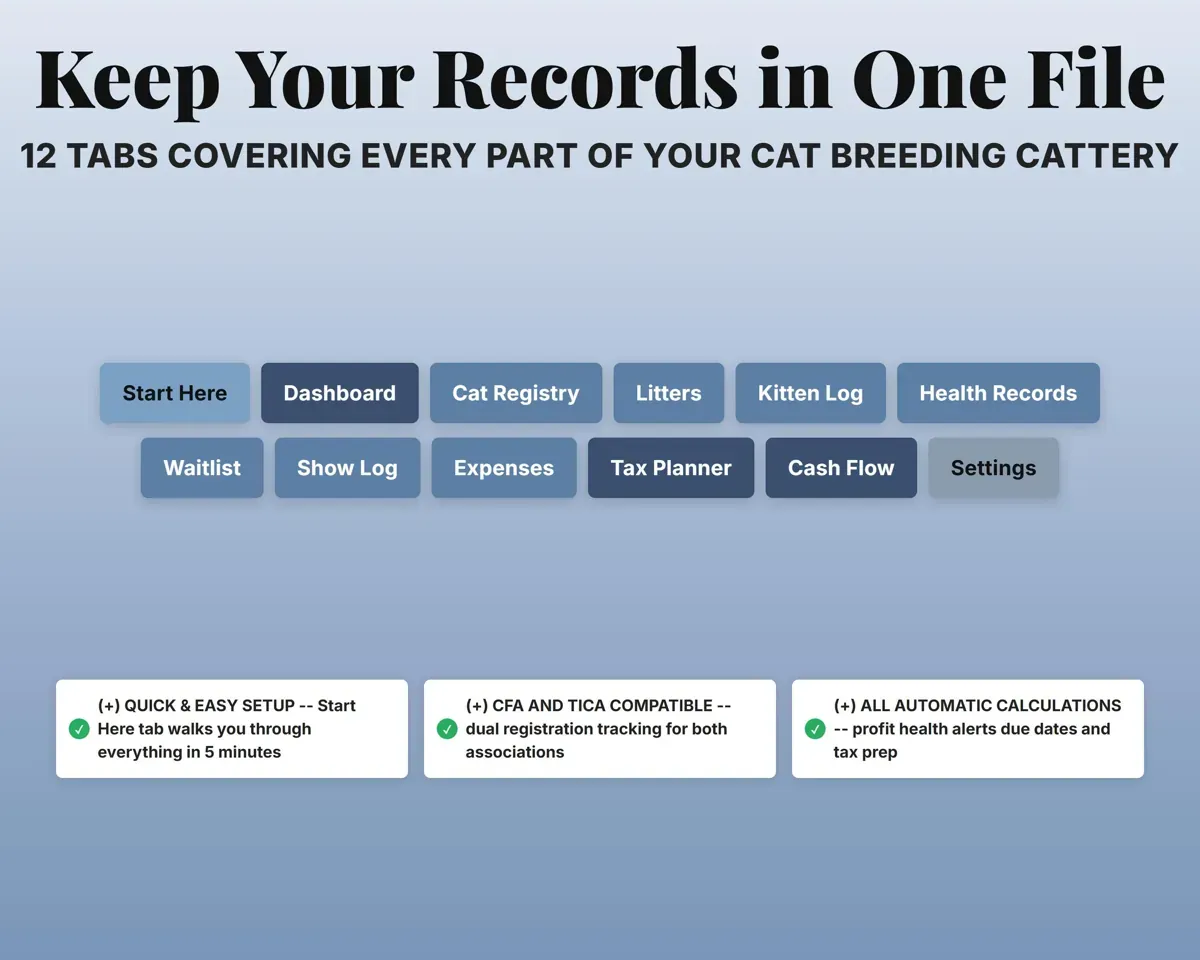 Keep Your Records in One File

12 TABS COVERING EVERY PART OF YOUR CAT BREEDING CATTERY

Start Here
Dashboard
Cat Registry
Litters
Kitten Log
Health Records
Waitlist
Show Log
Expenses
Tax Planner
Cash Flow
Settings

✓ (+) QUICK & EASY SETUP -- Start Here tab walks you through everything in 5 minutes

✓ (+) CFA AND TICA COMPATIBLE -- dual registration tracking for both associations

✓ (+) ALL AUTOMATIC CALCULATIONS -- profit health alerts due dates and tax prep